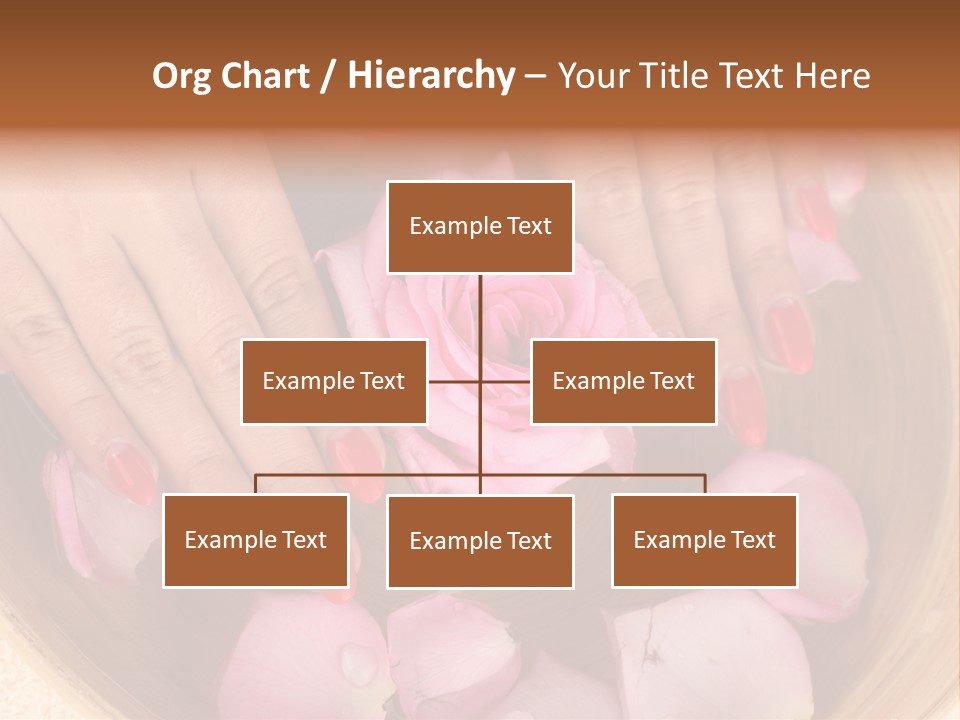 Org Chart / Hierarchy – Your Title Text Here

Example Text

Example Text

Example Text

Example Text

Example Text

Example Text